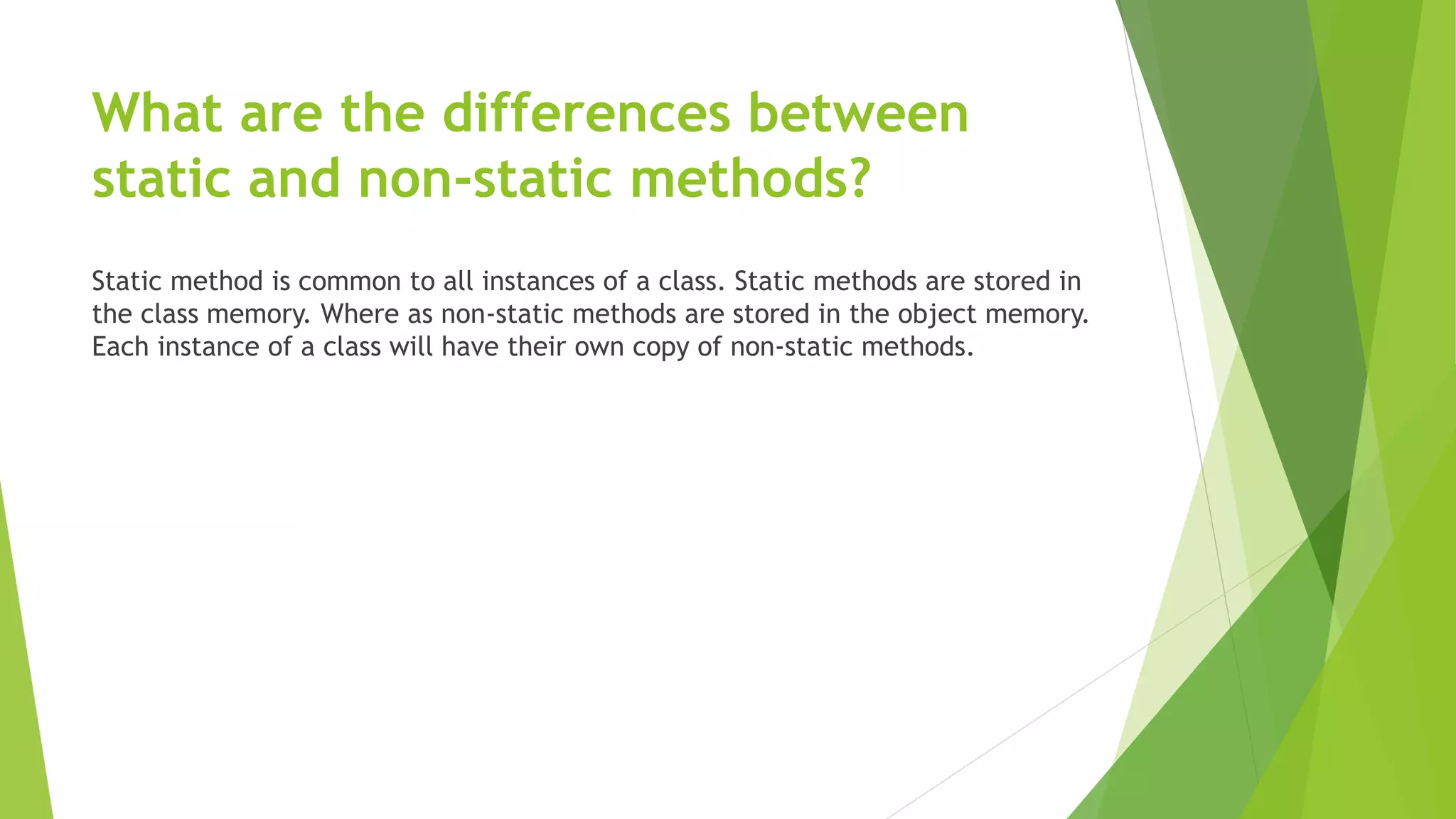 What are the differences between static and non-static methods?

Static method is common to all instances of a class. Static methods are stored in the class memory. Where as non-static methods are stored in the object memory. Each instance of a class will have their own copy of non-static methods.